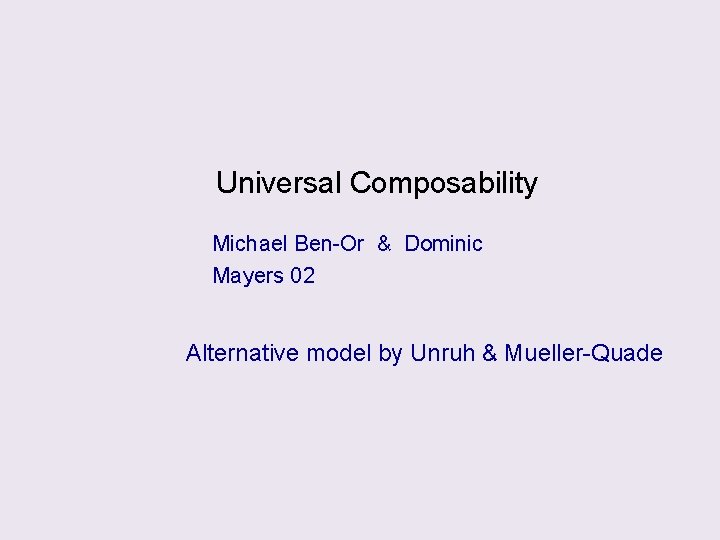 Universal Composability

Michael Ben-Or & Dominic Mayers 02

Alternative model by Unruh & Mueller-Quade